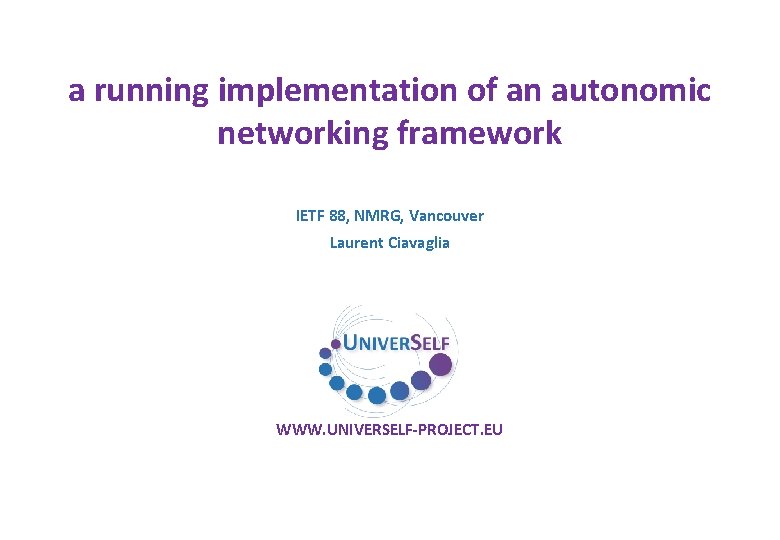 a running implementation of an autonomic networking framework

IETF 88, NMRG, Vancouver
Laurent Ciavaglia

UNIVERSELF

WWW.UNIVERSELF-PROJECT.EU